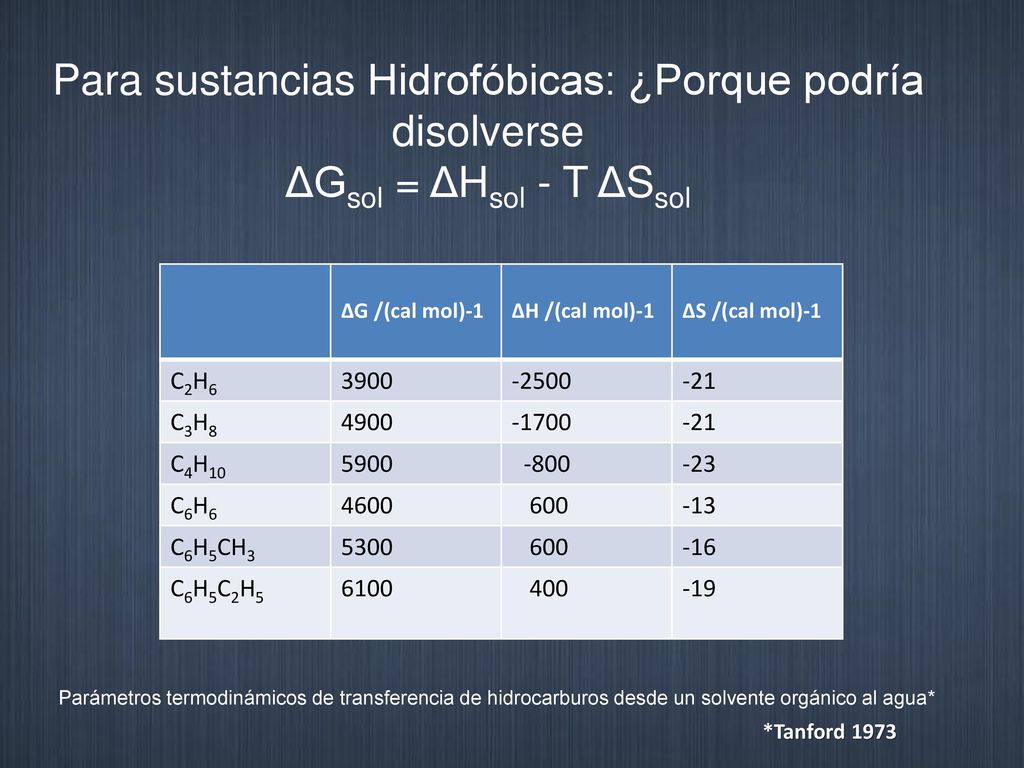 Para sustancias Hidrofóbicas: ¿Porque podría disolverse

$\Delta G_{sol} = \Delta H_{sol} - T \Delta S_{sol}$

|  | ΔG /(cal mol)-1 | ΔH /(cal mol)-1 | ΔS /(cal mol)-1 |
|---|---|---|---|
| $C_2H_6$ | 3900 | -2500 | -21 |
| $C_3H_8$ | 4900 | -1700 | -21 |
| $C_4H_{10}$ | 5900 | -800 | -23 |
| $C_6H_6$ | 4600 | 600 | -13 |
| $C_6H_5CH_3$ | 5300 | 600 | -16 |
| $C_6H_5C_2H_5$ | 6100 | 400 | -19 |

Parámetros termodinámicos de transferencia de hidrocarburos desde un solvente orgánico al agua*

*Tanford 1973